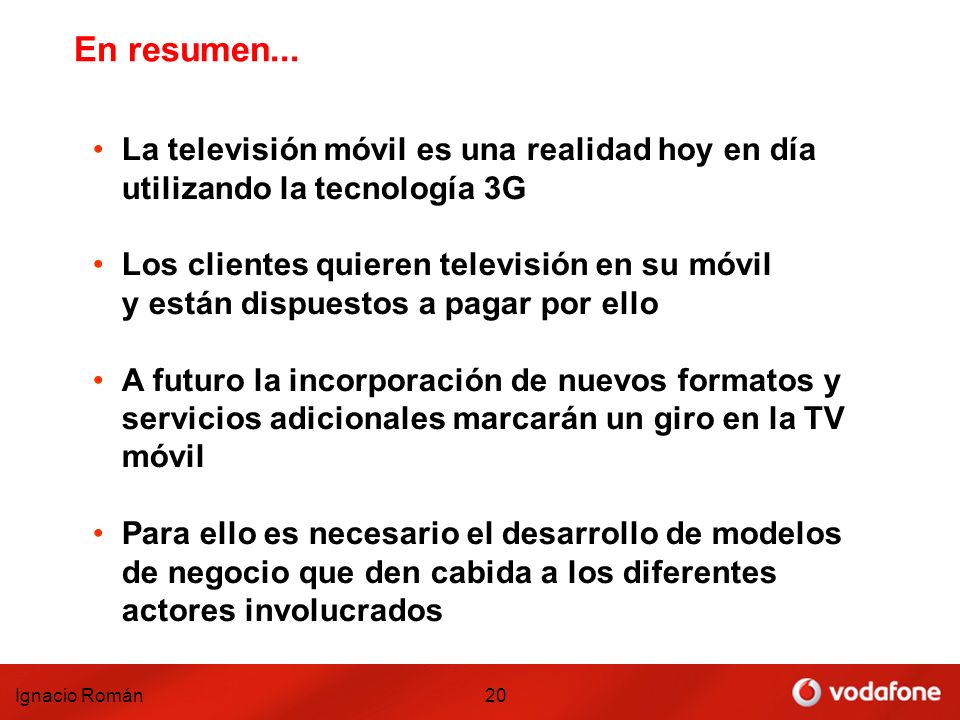 En resumen...

• La televisión móvil es una realidad hoy en día utilizando la tecnología 3G

• Los clientes quieren televisión en su móvil y están dispuestos a pagar por ello

• A futuro la incorporación de nuevos formatos y servicios adicionales marcarán un giro en la TV móvil

• Para ello es necesario el desarrollo de modelos de negocio que den cabida a los diferentes actores involucrados

Ignacio Román

20

vodafone